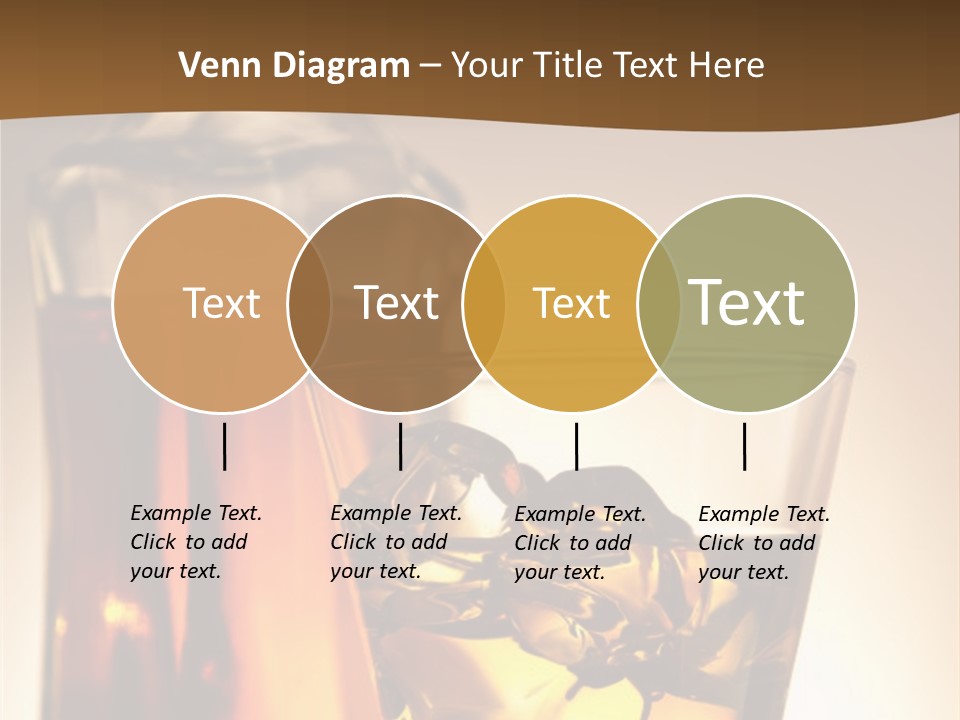 Venn Diagram – Your Title Text Here

Text

Text

Text

Text

Example Text. Click to add your text.

Example Text. Click to add your text.

Example Text. Click to add your text.

Example Text. Click to add your text.